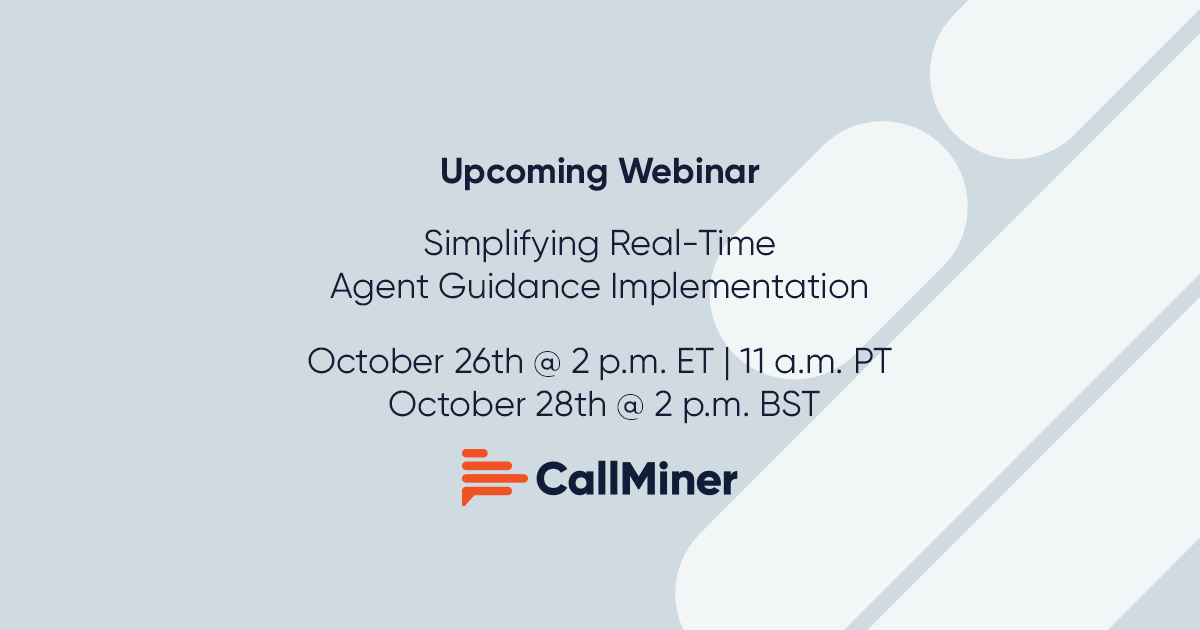 Upcoming Webinar

Simplifying Real-Time Agent Guidance Implementation

October 26th @ 2 p.m. ET | 11 a.m. PT
October 28th @ 2 p.m. BST

CallMiner